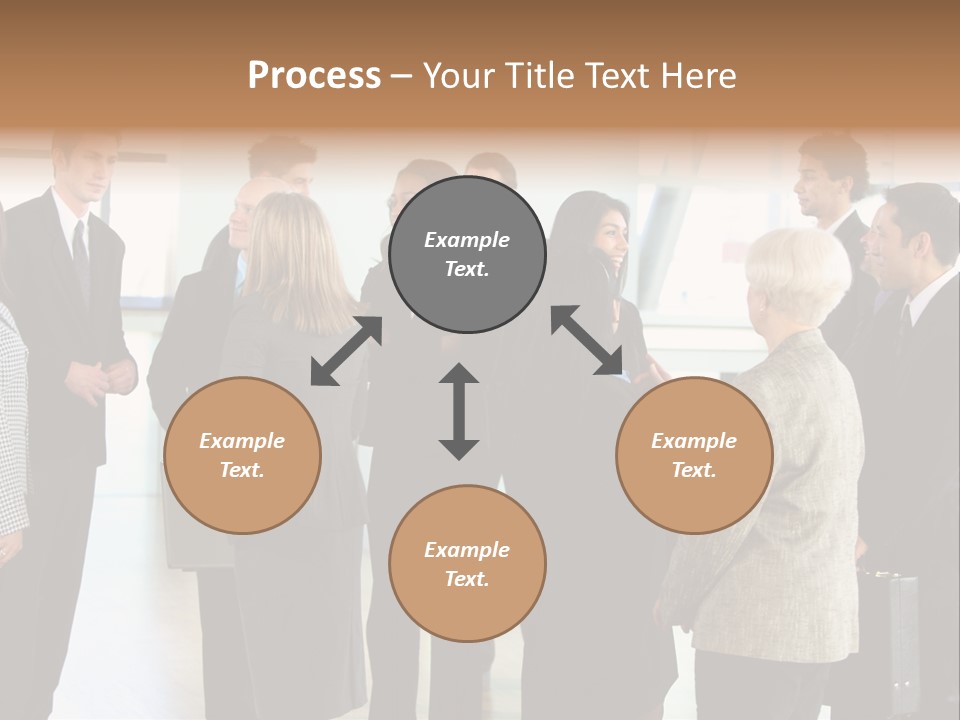 Process – Your Title Text Here

Example Text.

Example Text.

Example Text.

Example Text.